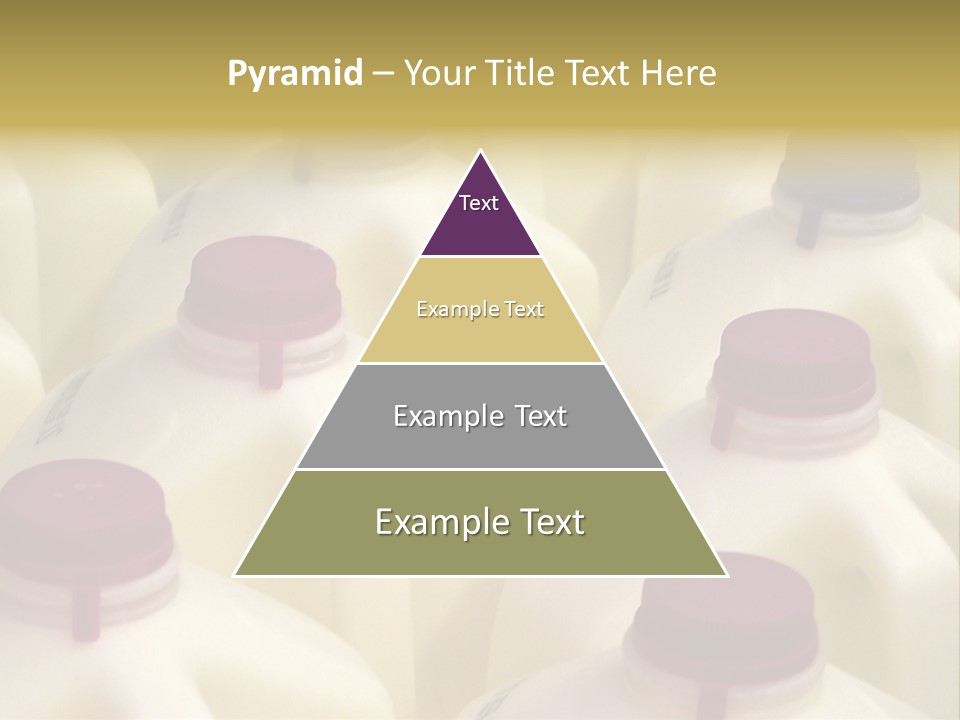 Pyramid – Your Title Text Here

Text

Example Text

Example Text

Example Text